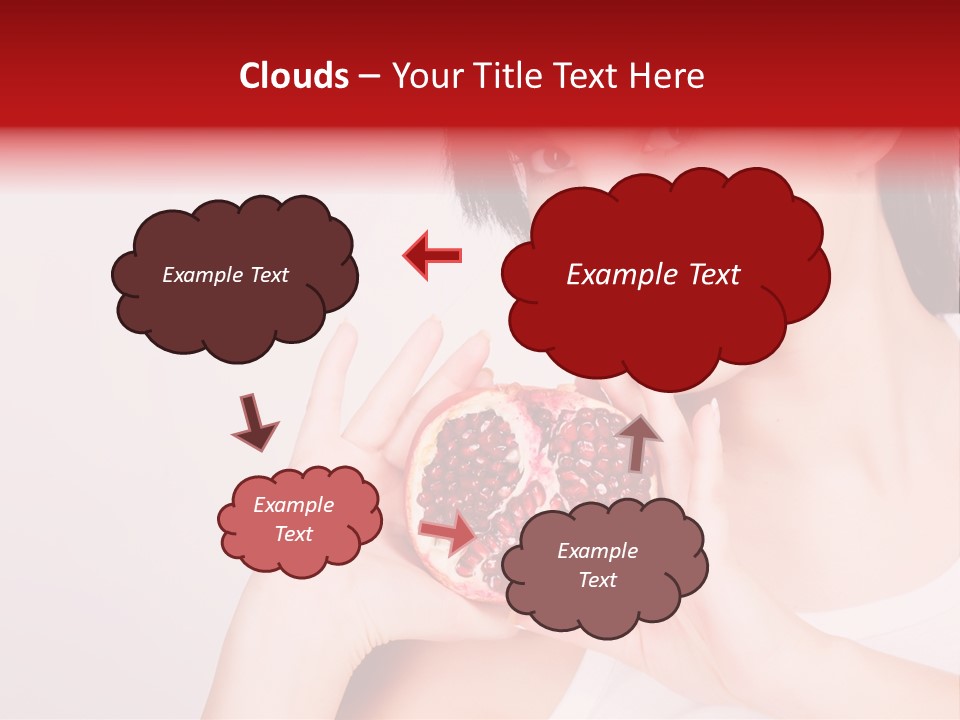 Clouds – Your Title Text Here

Example Text

Example Text

Example Text

Example Text